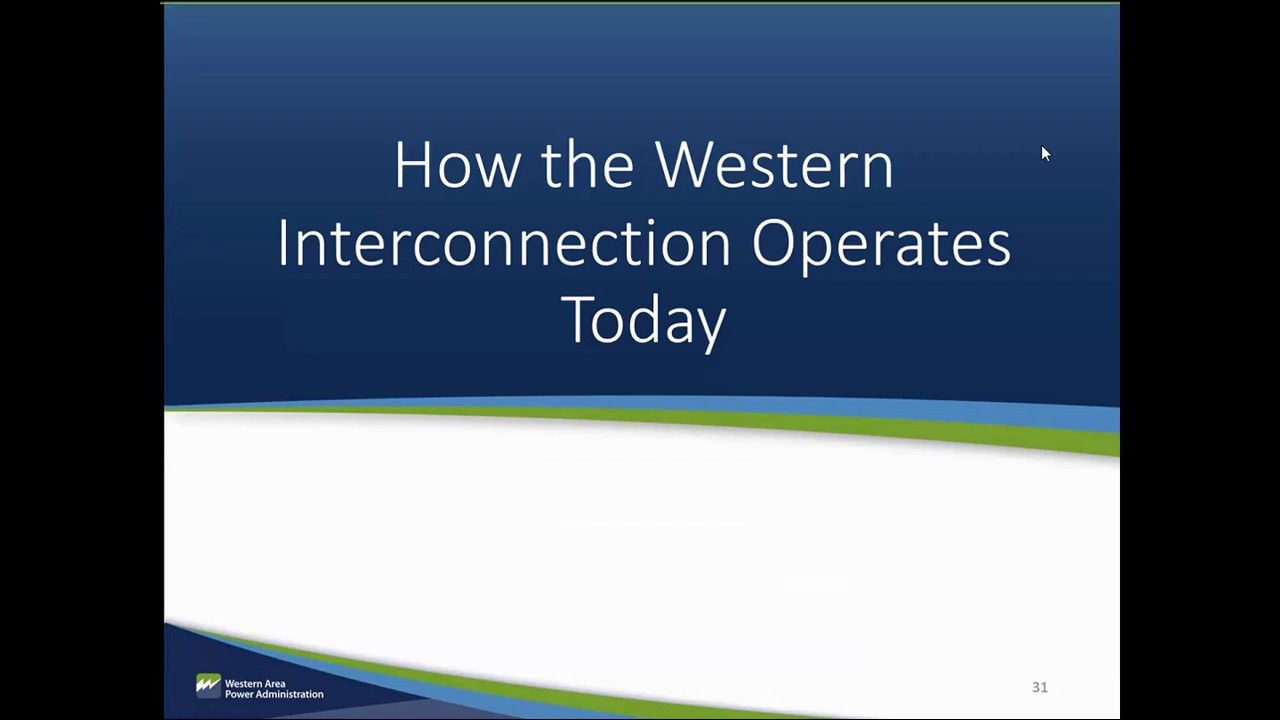 How the Western Interconnection Operates Today

Western Area Power Administration

31